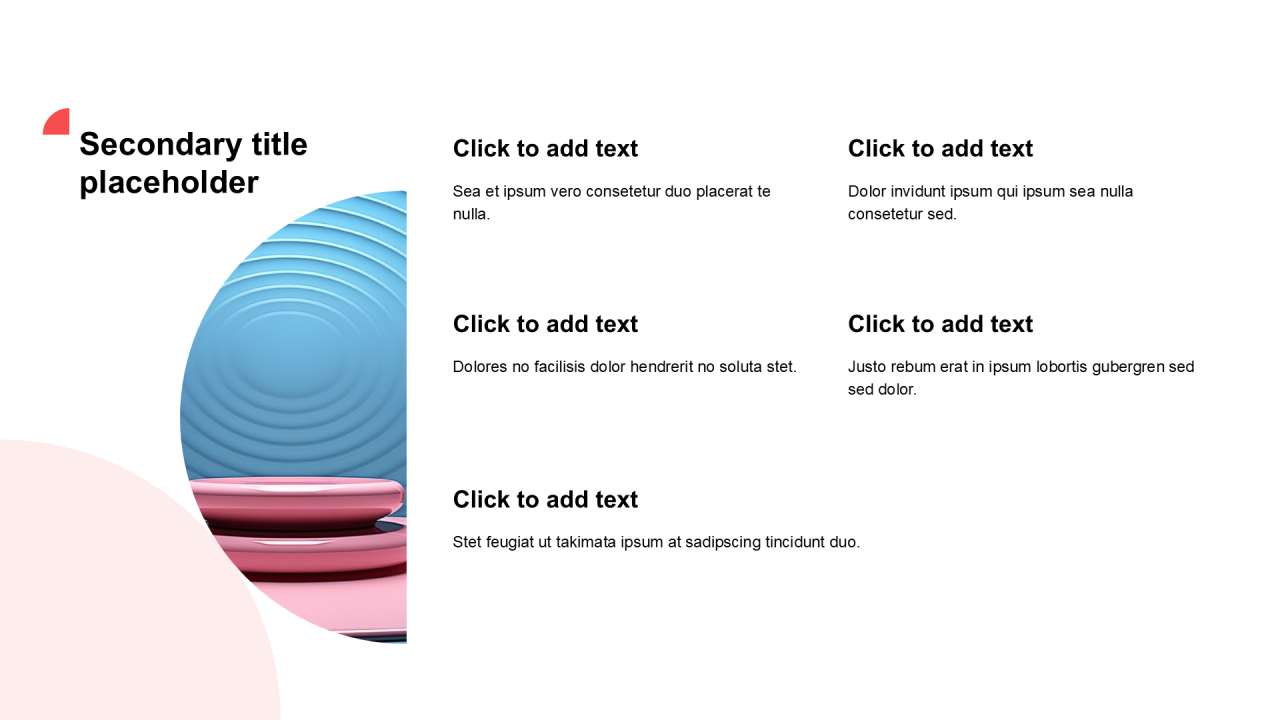 Secondary title placeholder

Click to add text

Sea et ipsum vero consetetur duo placerat te nulla.

Click to add text

Dolor invidunt ipsum qui ipsum sea nulla consetetur sed.

Click to add text

Dolores no facilisis dolor hendrerit no soluta stet.

Click to add text

Justo rebum erat in ipsum lobortis gubergren sed sed dolor.

Click to add text

Stet feugiat ut takimata ipsum at sadipscing tincidunt duo.